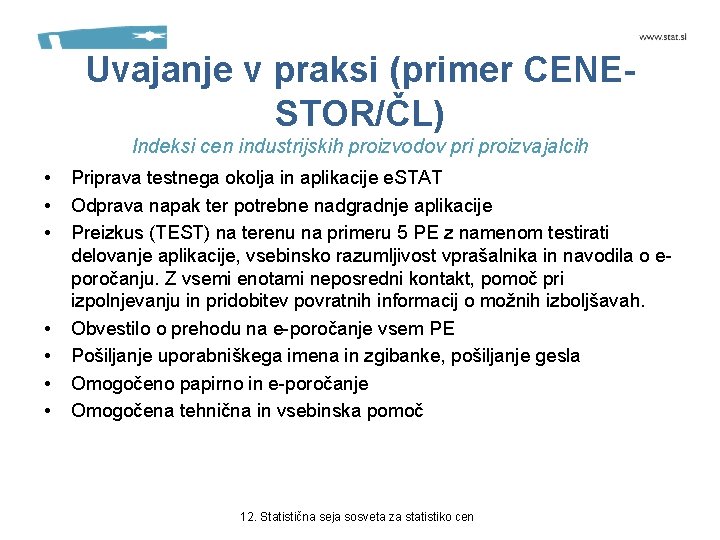 www.stat.si

Uvajanje v praksi (primer CENE-STOR/ČL)
Indeksi cen industrijskih proizvodov pri proizvajalcih

• Priprava testnega okolja in aplikacije eSTAT
• Odprava napak ter potrebne nadgradnje aplikacije
• Preizkus (TEST) na terenu na primeru 5 PE z namenom testirati delovanje aplikacije, vsebinsko razumljivost vprašalnika in navodila o e-poročanju. Z vsemi enotami neposredni kontakt, pomoč pri izpolnjevanju in pridobitev povratnih informacij o možnih izboljšavah.
• Obvestilo o prehodu na e-poročanje vsem PE
• Pošiljanje uporabniškega imena in zgibanke, pošiljanje gesla
• Omogočeno papirno in e-poročanje
• Omogočena tehnična in vsebinska pomoč

12. Statistična seja sosveta za statistiko cen